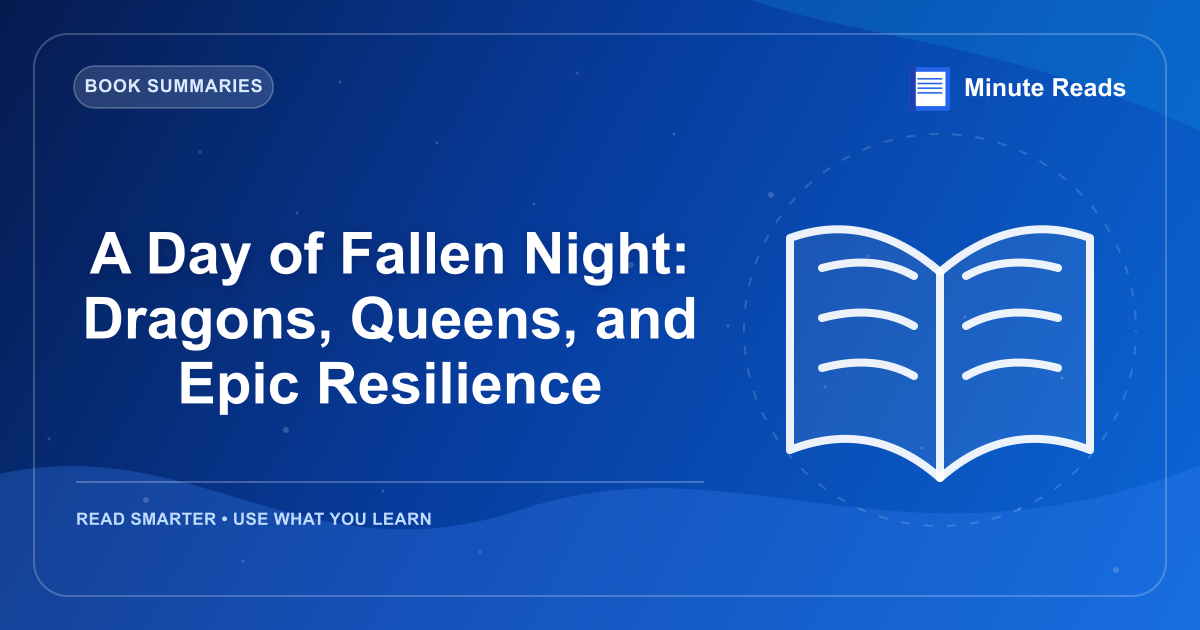 BOOK SUMMARIES

Minute Reads

A Day of Fallen Night: Dragons, Queens, and Epic Resilience

READ SMARTER • USE WHAT YOU LEARN